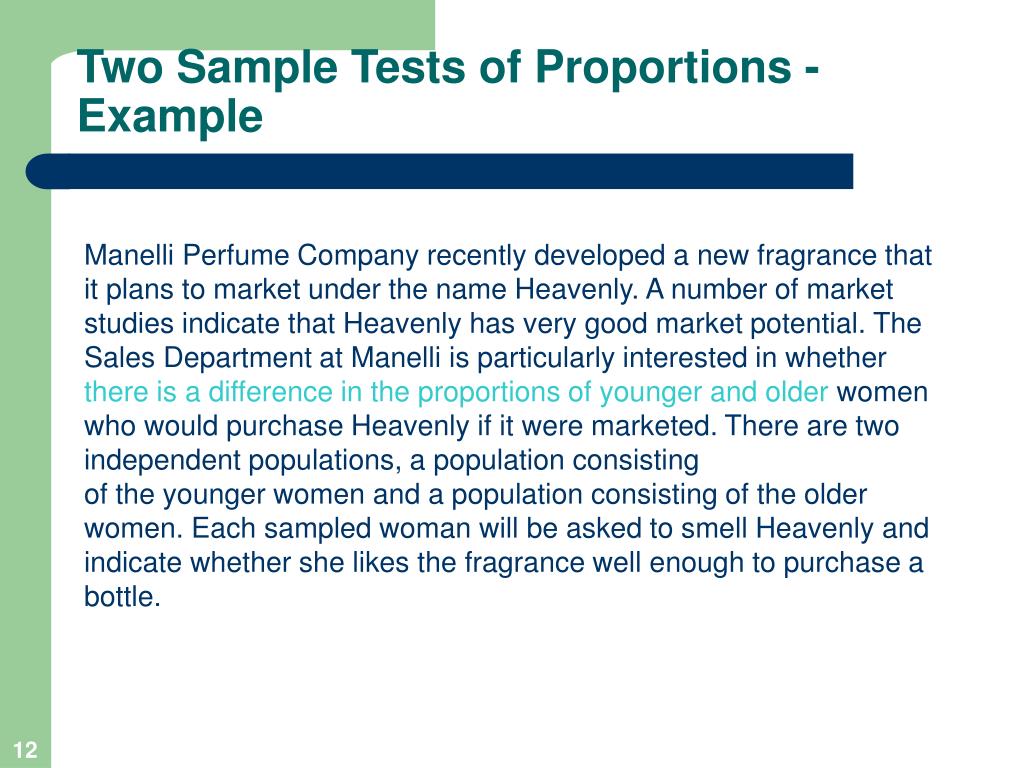 Two Sample Tests of Proportions - Example

Manelli Perfume Company recently developed a new fragrance that it plans to market under the name Heavenly. A number of market studies indicate that Heavenly has very good market potential. The Sales Department at Manelli is particularly interested in whether there is a difference in the proportions of younger and older women who would purchase Heavenly if it were marketed. There are two independent populations, a population consisting of the younger women and a population consisting of the older women. Each sampled woman will be asked to smell Heavenly and indicate whether she likes the fragrance well enough to purchase a bottle.

12